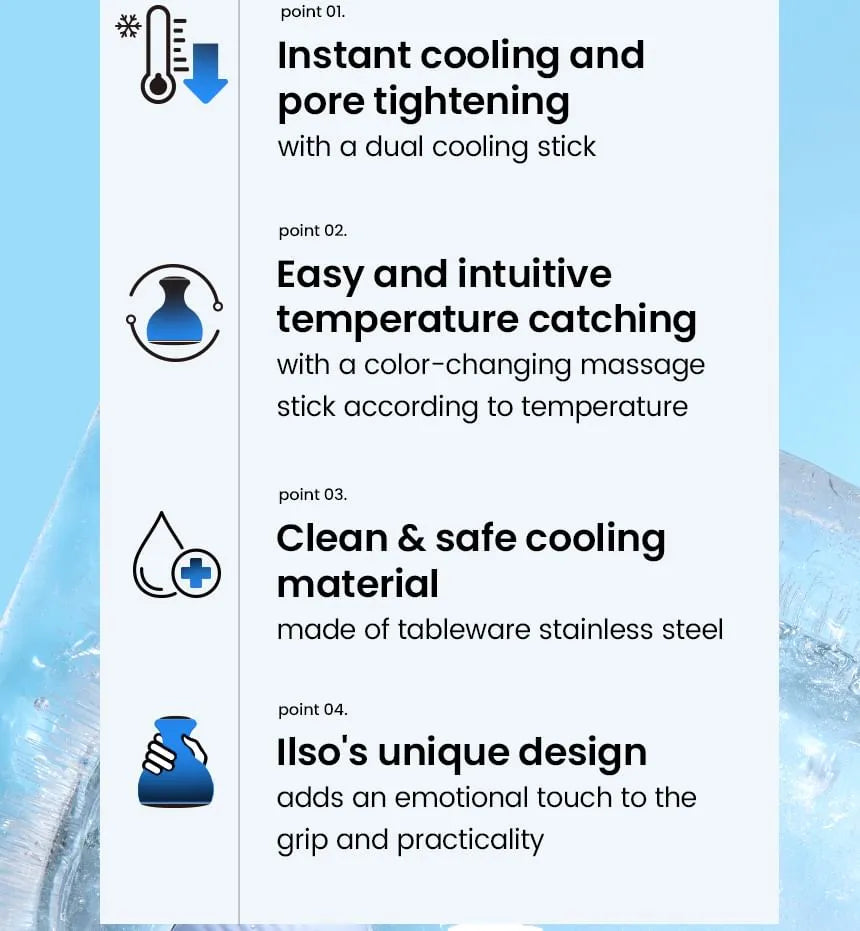 point 01.

Instant cooling and pore tightening

with a dual cooling stick

point 02.

Easy and intuitive temperature catching

with a color-changing massage stick according to temperature

point 03.

Clean & safe cooling material

made of tableware stainless steel

point 04.

Ilso's unique design

adds an emotional touch to the grip and practicality